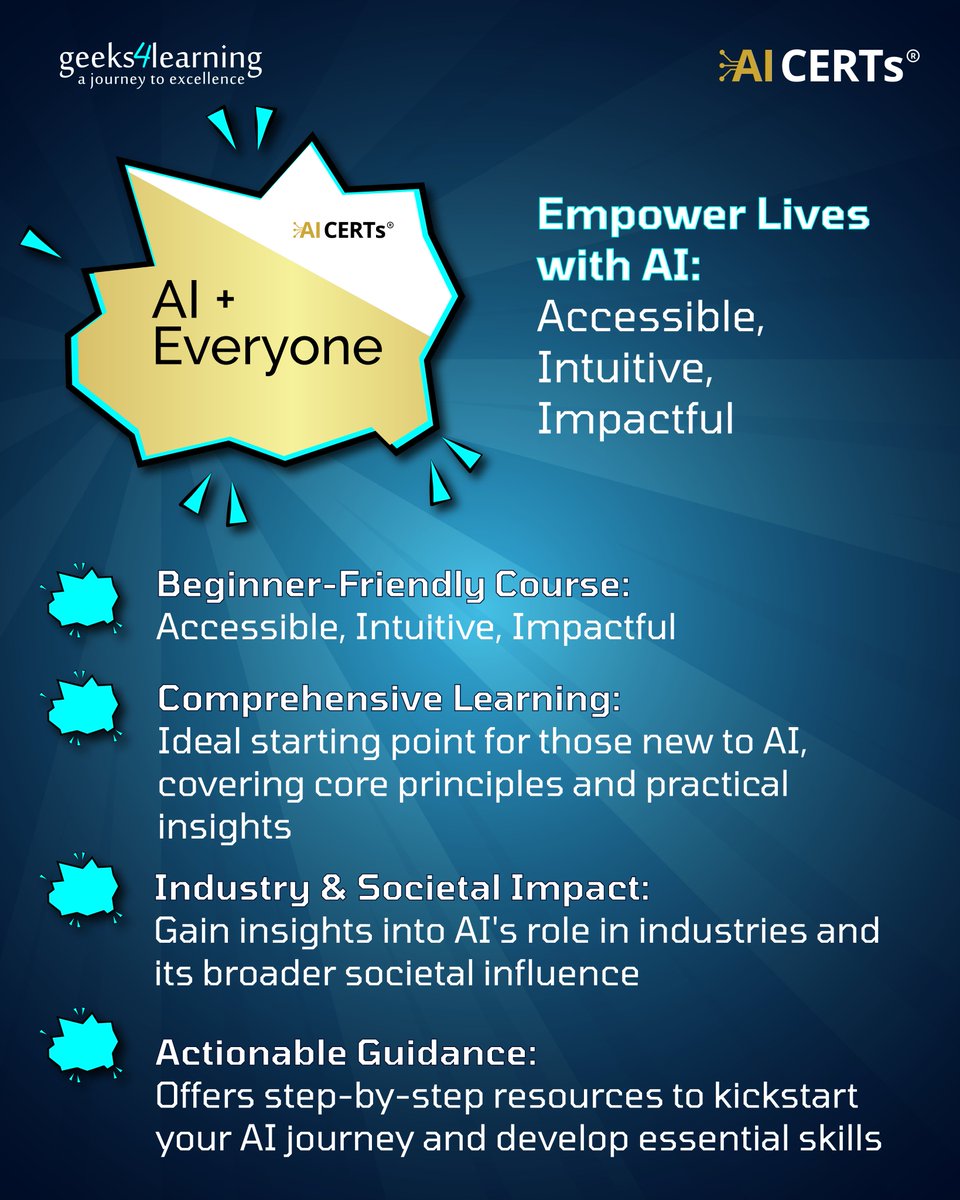 geeks4learning
a journey to excellence

AI CERTs®

AI CERTs®

AI + Everyone

Empower Lives with AI:
Accessible, Intuitive, Impactful

Beginner-Friendly Course:
Accessible, Intuitive, Impactful

Comprehensive Learning:
Ideal starting point for those new to AI, covering core principles and practical insights

Industry & Societal Impact:
Gain insights into AI's role in industries and its broader societal influence

Actionable Guidance:
Offers step-by-step resources to kickstart your AI journey and develop essential skills